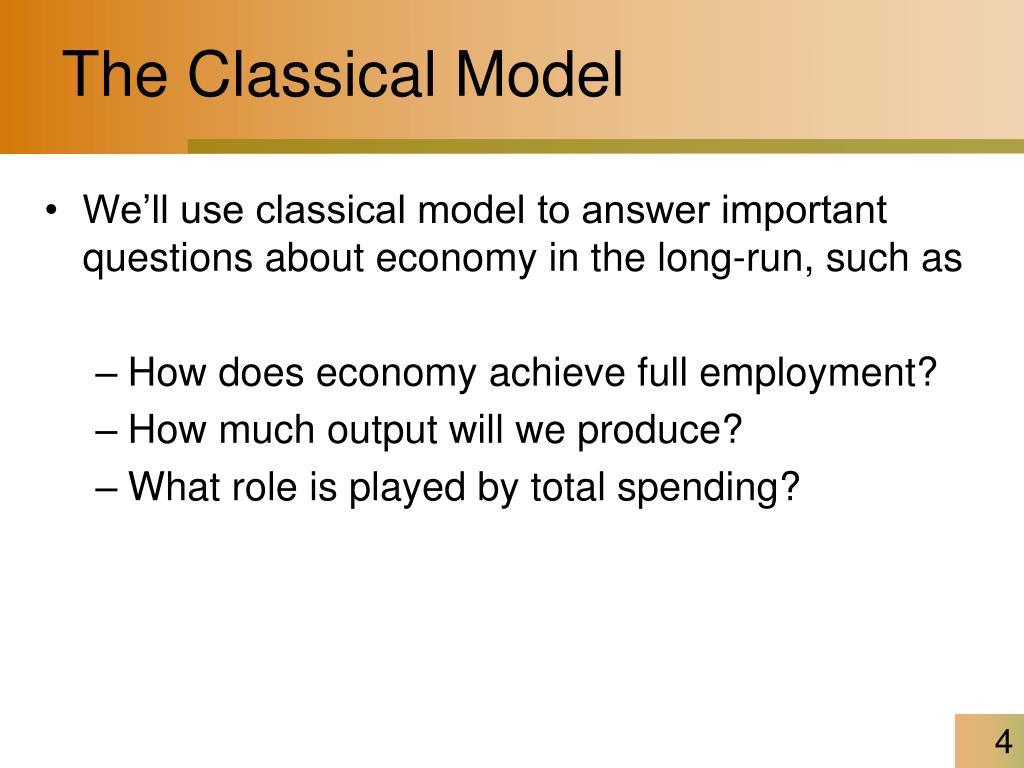 The Classical Model

• We’ll use classical model to answer important questions about economy in the long-run, such as

– How does economy achieve full employment?
– How much output will we produce?
– What role is played by total spending?

4